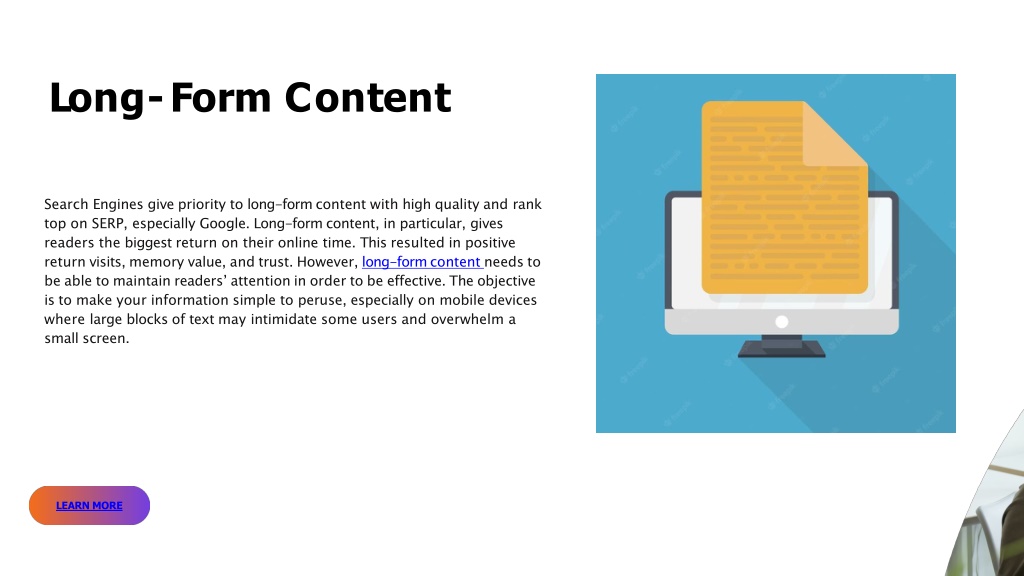 Long-Form Content

Search Engines give priority to long-form content with high quality and rank top on SERP, especially Google. Long-form content, in particular, gives readers the biggest return on their online time. This resulted in positive return visits, memory value, and trust. However, long-form content needs to be able to maintain readers' attention in order to be effective. The objective is to make your information simple to peruse, especially on mobile devices where large blocks of text may intimidate some users and overwhelm a small screen.

LEARN MORE